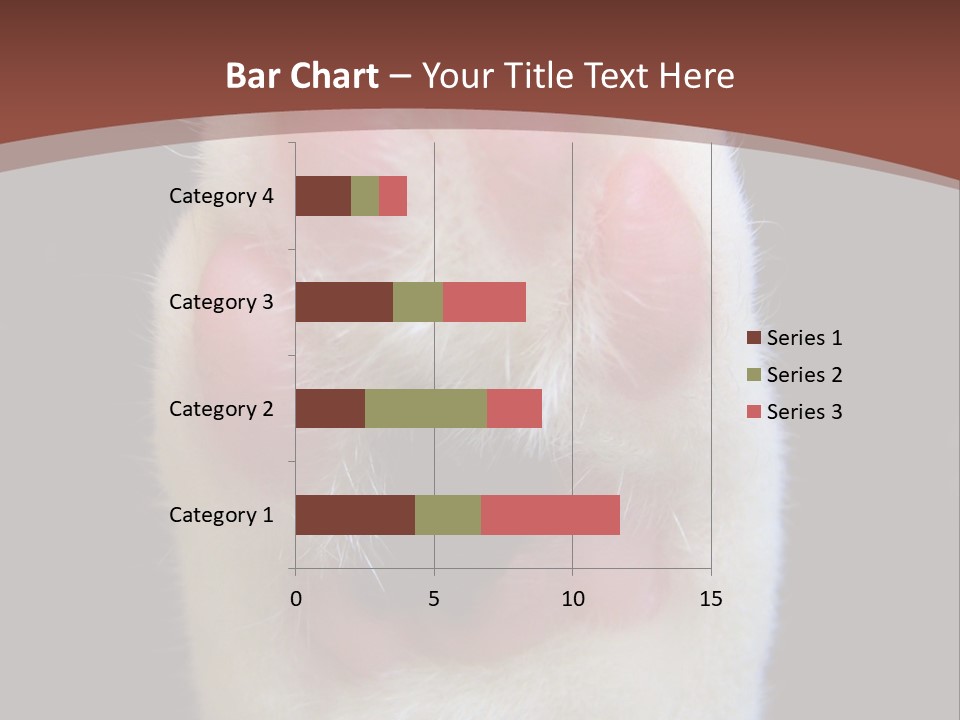 Bar Chart – Your Title Text Here

Category 4
Category 3
Category 2
Category 1

0
5
10
15

Series 1
Series 2
Series 3